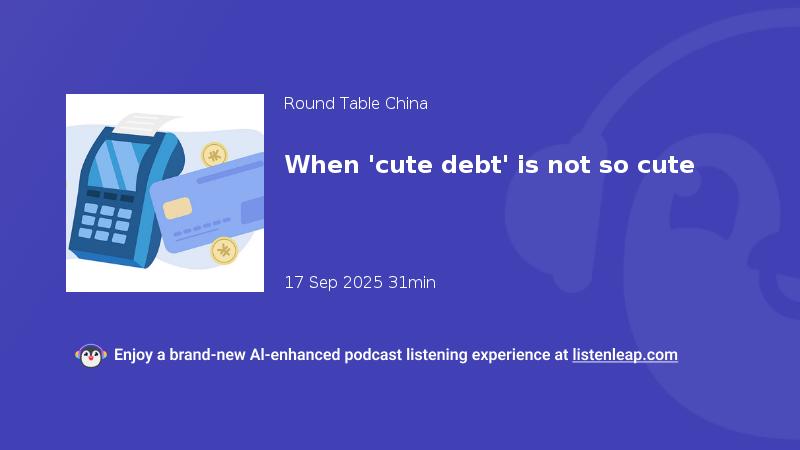 Round Table China

When 'cute debt' is not so cute

17 Sep 2025 31min

Enjoy a brand-new AI-enhanced podcast listening experience at listenleap.com